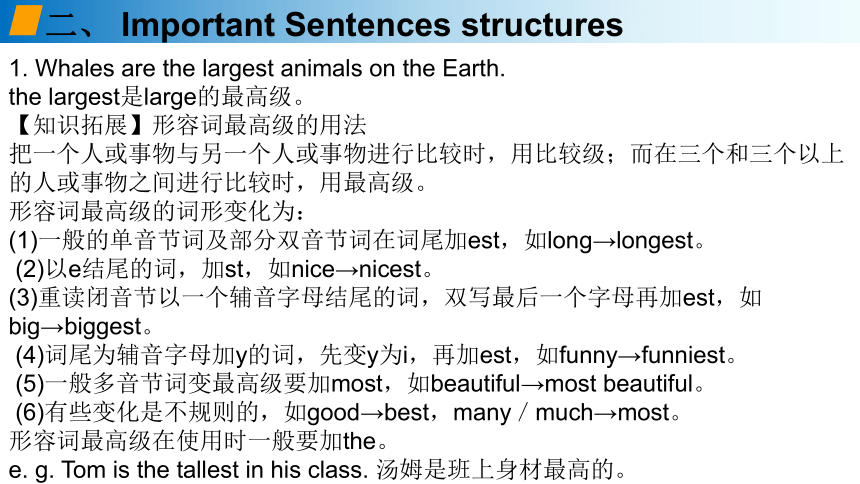 二、 Important Sentences structures

1. Whales are the largest animals on the Earth.
the largest是large的最高级。
【知识拓展】形容词最高级的用法
把一个人或事物与另一个人或事物进行比较时，用比较级；而在三个和三个以上的人或事物之间进行比较时，用最高级。
形容词最高级的词形变化为：
(1)一般的单音节词及部分双音节词在词尾加est，如long→longest。
(2)以e结尾的词，加st，如nice→nicest。
(3)重读闭音节以一个辅音字母结尾的词，双写最后一个字母再加est，如big→biggest。
(4)词尾为辅音字母加y的词，先变y为i，再加est，如funny→funniest。
(5)一般多音节词变最高级要加most，如beautiful→most beautiful。
(6)有些变化是不规则的，如good→best，many / much→most。
形容词最高级在使用时一般要加the。
e. g. Tom is the tallest in his class. 汤姆是班上身材最高的。